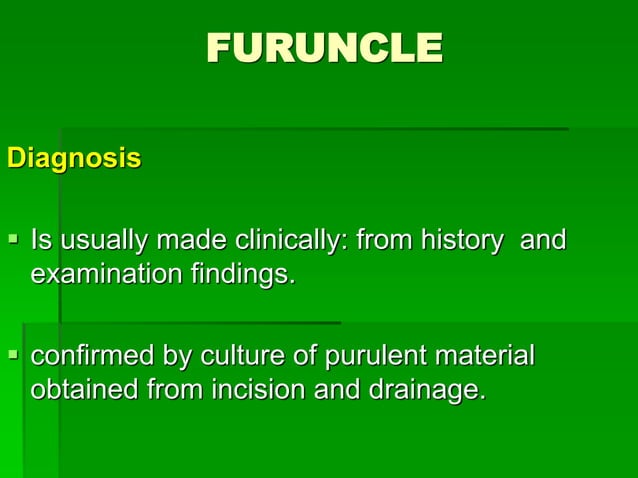 FURUNCLE

Diagnosis

▪ Is usually made clinically: from history and examination findings.

▪ confirmed by culture of purulent material obtained from incision and drainage.